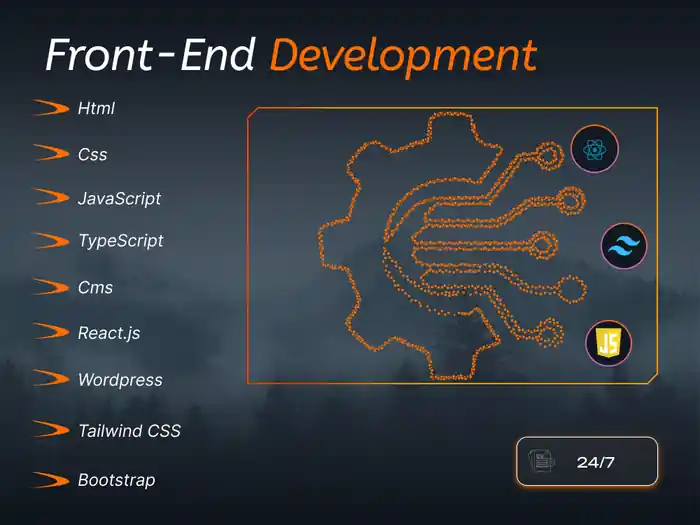 Front-End Development

Html

Css

JavaScript

TypeScript

Cms

React.js

Wordpress

Tailwind CSS

Bootstrap

JS

24/7